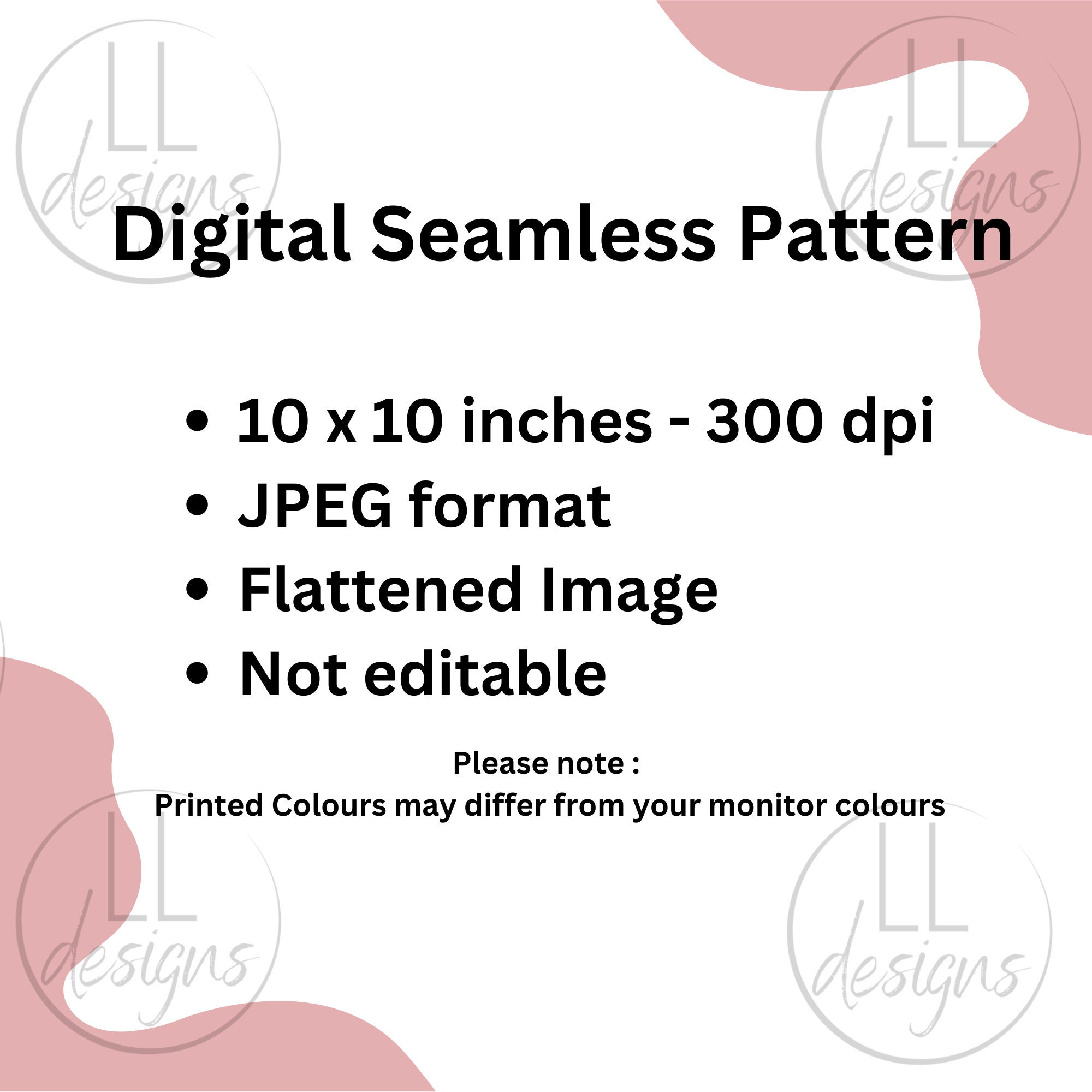 LL designs

LL designs

Digital Seamless Pattern

• 10 x 10 inches - 300 dpi
• JPEG format
• Flattened Image
• Not editable

Please note :
Printed Colours may differ from your monitor colours

LL designs

LL designs